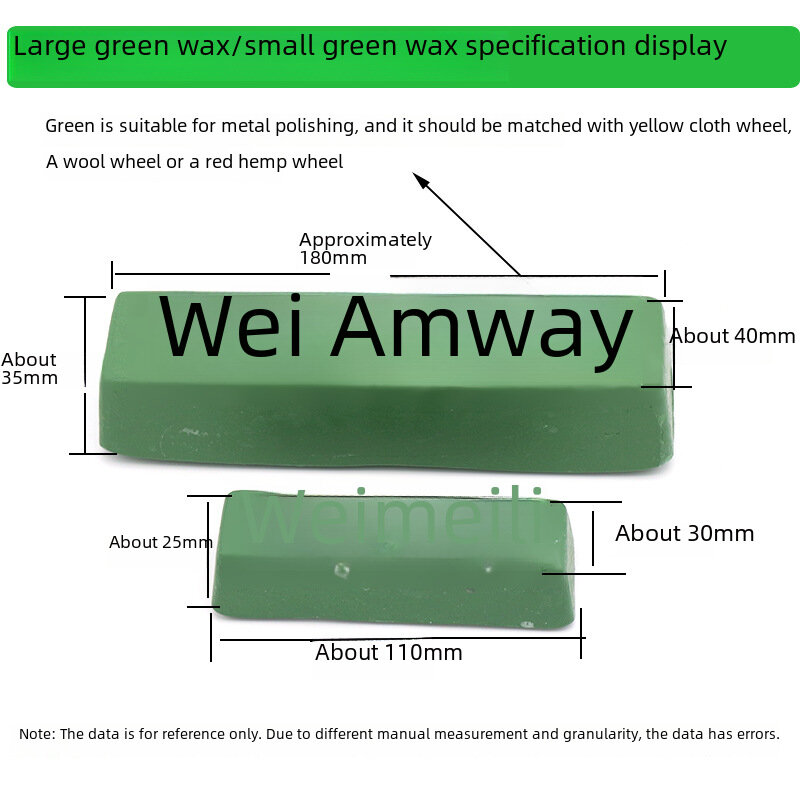 Large green wax/small green wax specification display

Green is suitable for metal polishing, and it should be matched with yellow cloth wheel, A wool wheel or a red hemp wheel

Approximately 180mm

Wei Amway

About 35mm

About 40mm

Weimeili

About 25mm

About 30mm

About 110mm

Note: The data is for reference only. Due to different manual measurement and granularity, the data has errors.